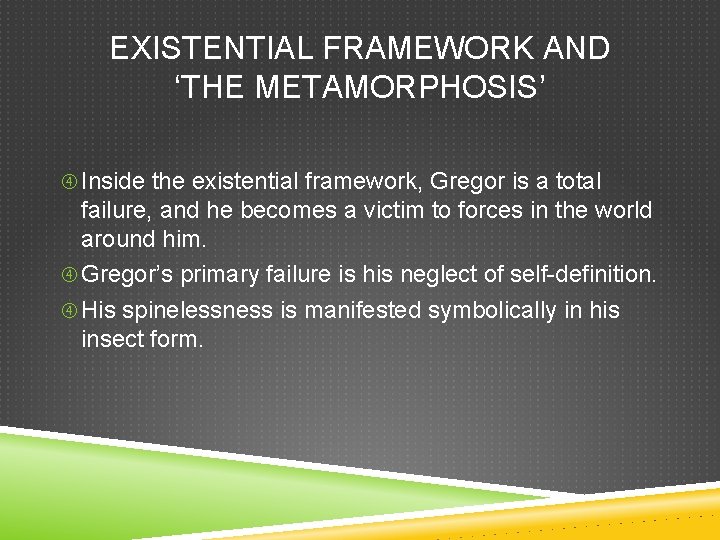 EXISTENTIAL FRAMEWORK AND ‘THE METAMORPHOSIS’

④ Inside the existential framework, Gregor is a total failure, and he becomes a victim to forces in the world around him.

④ Gregor’s primary failure is his neglect of self-definition.

④ His spinelessness is manifested symbolically in his insect form.